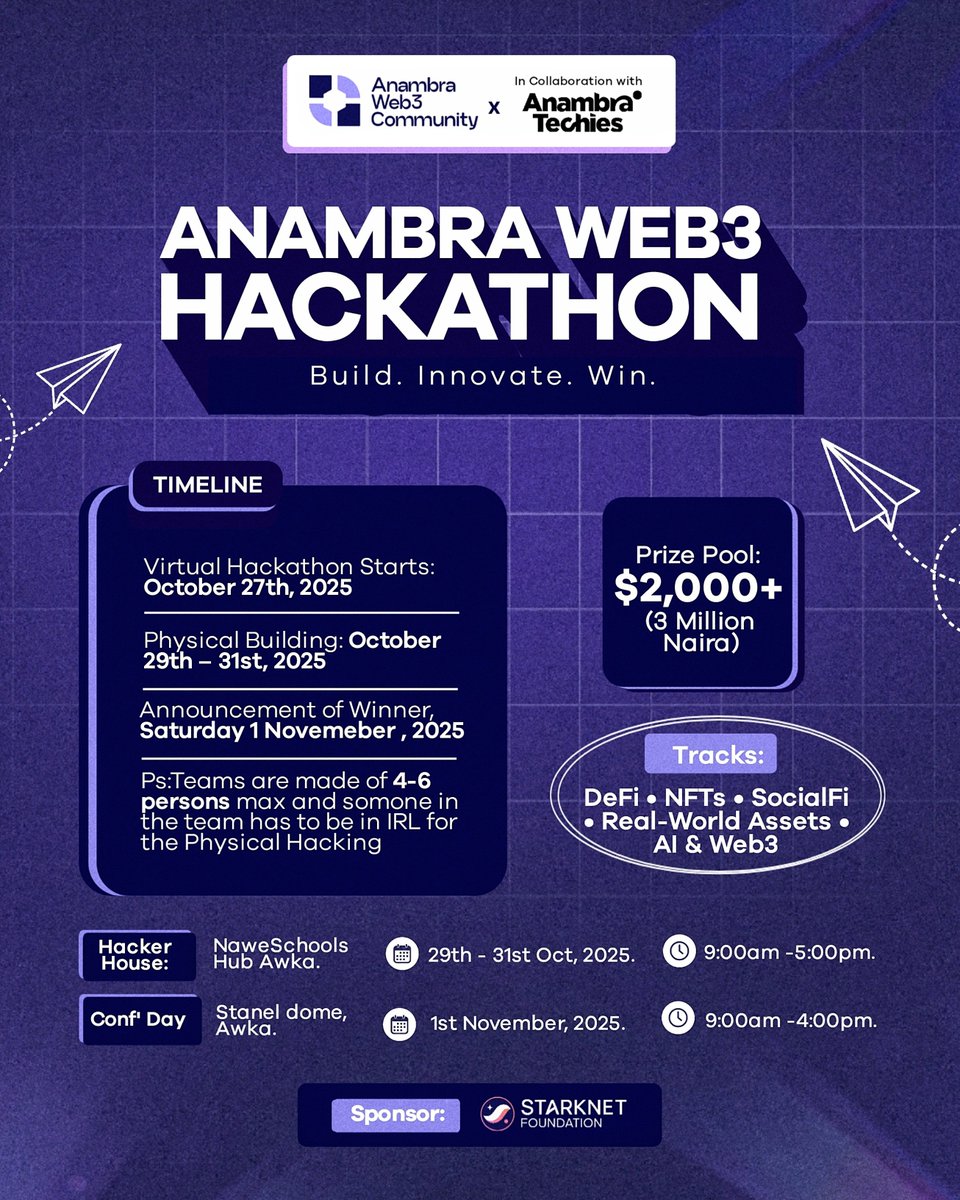 Anambra Web3 Community x In Collaboration with Anambra Techies

ANAMBRA WEB3 HACKATHON

Build. Innovate. Win.

TIMELINE

Virtual Hackathon Starts: October 27th, 2025

Physical Building: October 29th – 31st, 2025

Announcement of Winner, Saturday 1 Novemeber , 2025

Ps:Teams are made of 4-6 persons max and somone in the team has to be in IRL for the Physical Hacking

Prize Pool: $2,000+ (3 Million Naira)

Tracks:

DeFi • NFTs • SocialFi • Real-World Assets • AI & Web3

Hacker House: NaweSchools Hub Awka. 29th - 31st Oct, 2025. 9:00am -5:00pm.

Conf' Day Stanel dome, Awka. 1st November, 2025. 9:00am -4:00pm.

Sponsor: STARKNET FOUNDATION